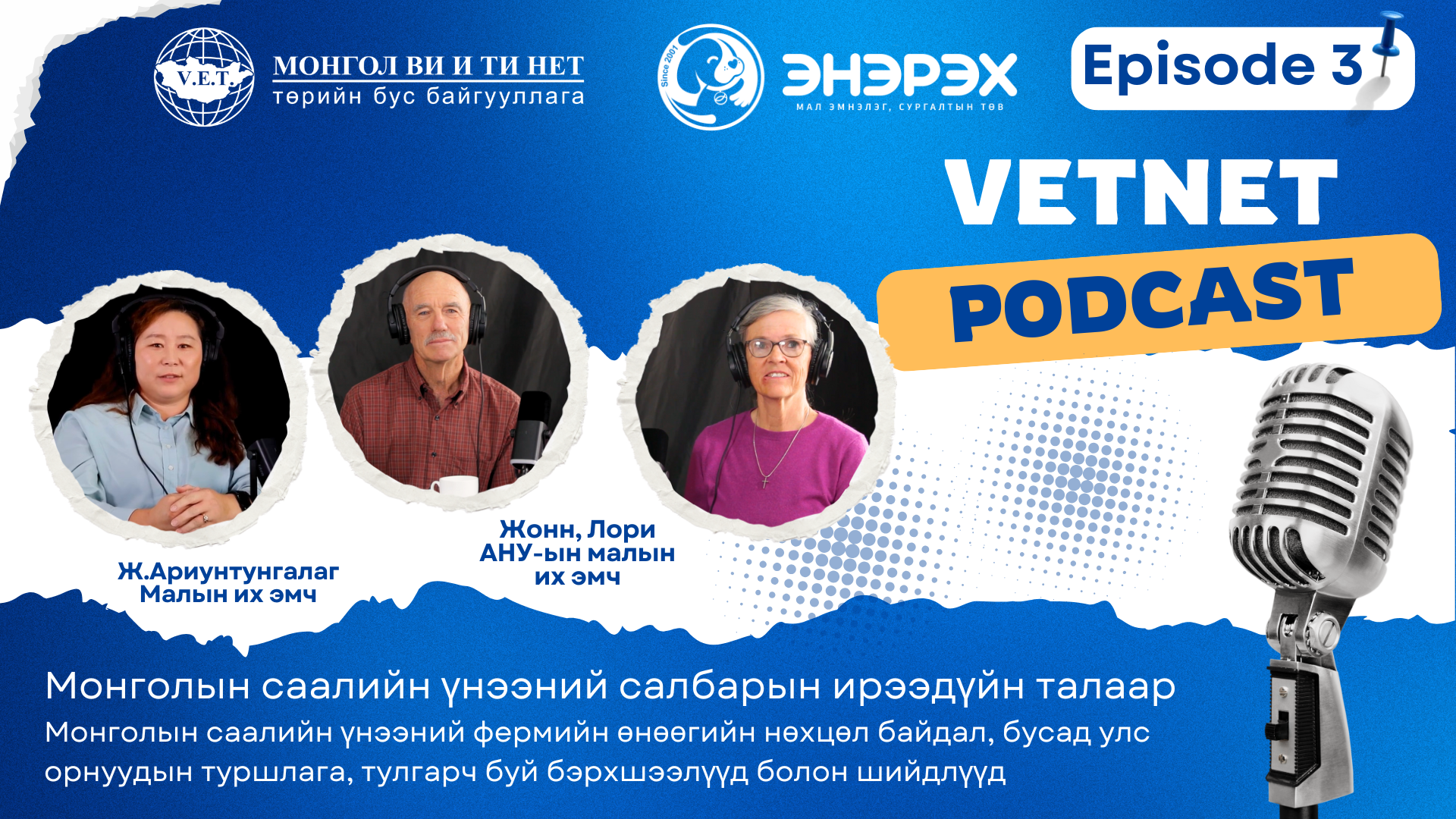 V.E.T.
МОНГОЛ ВИ И ТИ НЕТ
төрийн бус байгууллага

Since 2001
ЭНЭРЭХ
МАЛ ЭМНЭЛЭГ, СУРГАЛТЫН ТӨВ

Episode 3

VETNET
PODCAST

Ж.Ариунтунгалаг
Малын их эмч

Жонн, Лори
АНУ-ын малын
их эмч

Монголын саалийн үнээний салбарын ирээдүйн талаар
Монголын саалийн үнээний фермийн өнөөгийн нөхцөл байдал, бусад улс орнуудын туршлага, тулгарч буй бэрхшээлүүд болон шийдлүүд